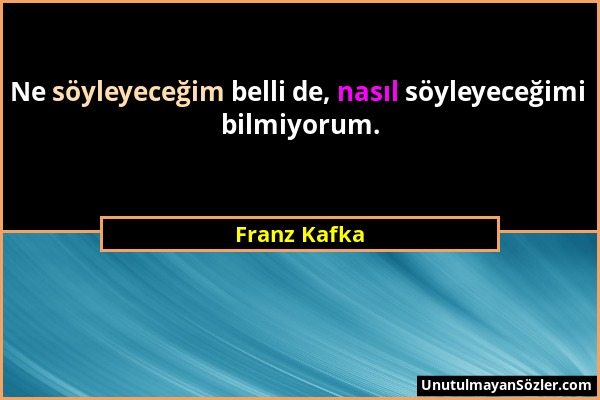 Ne söyleyeceğim belli de, nasıl söyleyeceğimi bilmiyorum.

Franz Kafka

UnutulmayanSözler.com